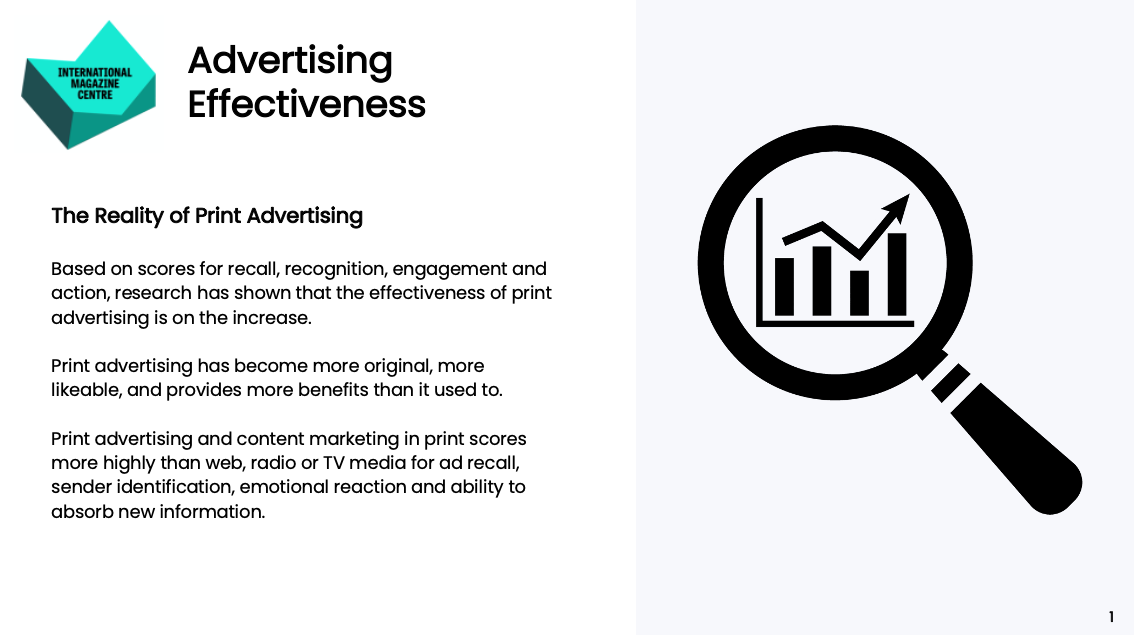 INTERNATIONAL MAGAZINE CENTRE

Advertising Effectiveness

The Reality of Print Advertising

Based on scores for recall, recognition, engagement and action, research has shown that the effectiveness of print advertising is on the increase.

Print advertising has become more original, more likeable, and provides more benefits than it used to.

Print advertising and content marketing in print scores more highly than web, radio or TV media for ad recall, sender identification, emotional reaction and ability to absorb new information.

1